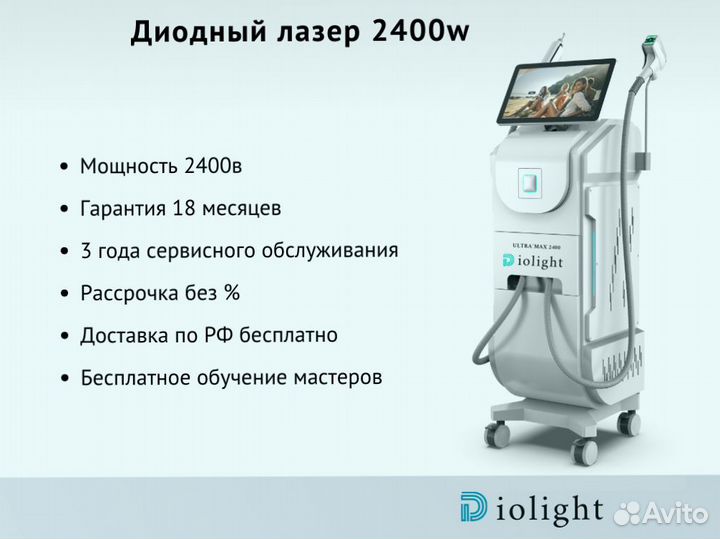 Диодный лазер 2400w

• Мощность 2400в
• Гарантия 18 месяцев
• 3 года сервисного обслуживания
• Рассрочка без %
• Доставка по РФ бесплатно
• Бесплатное обучение мастеров

ULTRA MAX 2400
Diolight

Diolight

Avito